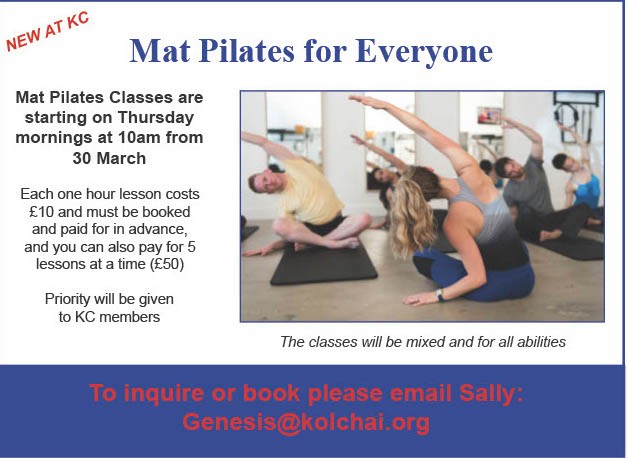 NEW AT KC

Mat Pilates for Everyone

Mat Pilates Classes are starting on Thursday mornings at 10am from 30 March

Each one hour lesson costs £10 and must be booked and paid for in advance, and you can also pay for 5 lessons at a time (£50)

Priority will be given to KC members

The classes will be mixed and for all abilities

To inquire or book please email Sally: Genesis@kolchai.org